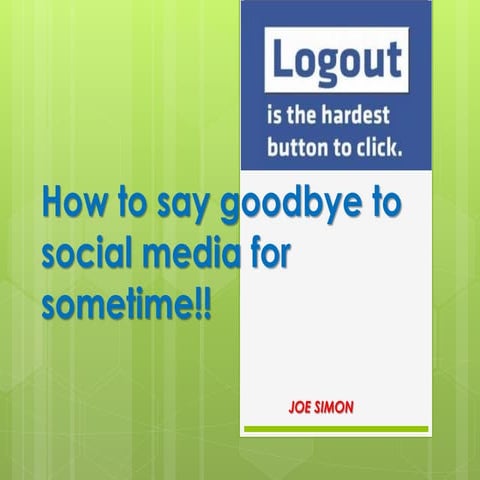 Logout

is the hardest button to click.

How to say goodbye to social media for sometime!!

JOE SIMON